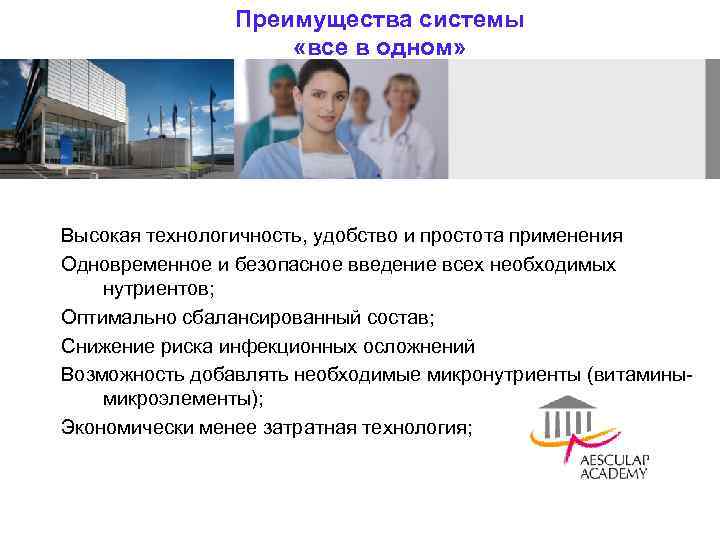 Преимущества системы «все в одном»

Высокая технологичность, удобство и простота применения

Одновременное и безопасное введение всех необходимых нутриентов;

Оптимально сбалансированный состав;

Снижение риска инфекционных осложнений

Возможность добавлять необходимые микронутриенты (витамины-микроэлементы);

Экономически менее затратная технология;

AESCULAP ACADEMY